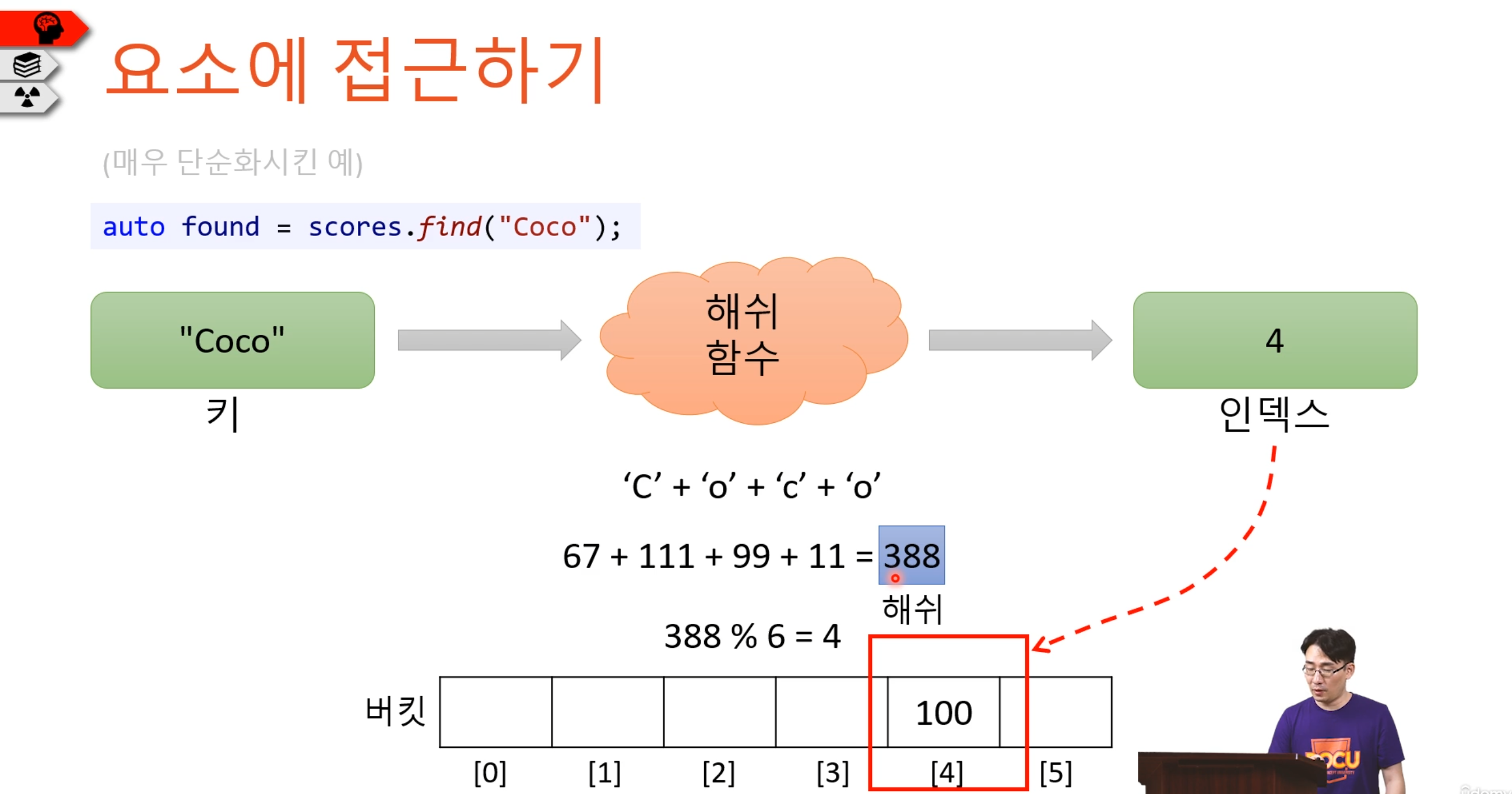 요소에 접근하기

(매우 단순화시킨 예)

auto found = scores.find("Coco");

"Coco"

키

해쉬
함수

4

인덱스

‘C’ + ‘o’ + ‘c’ + ‘o’

67 + 111 + 99 + 11 = 388

해쉬

388 % 6 = 4

버킷

|  |  |  |  | 100 |  |
|---|---|---|---|---|---|
| [0] | [1] | [2] | [3] | [4] | [5] |

POCU